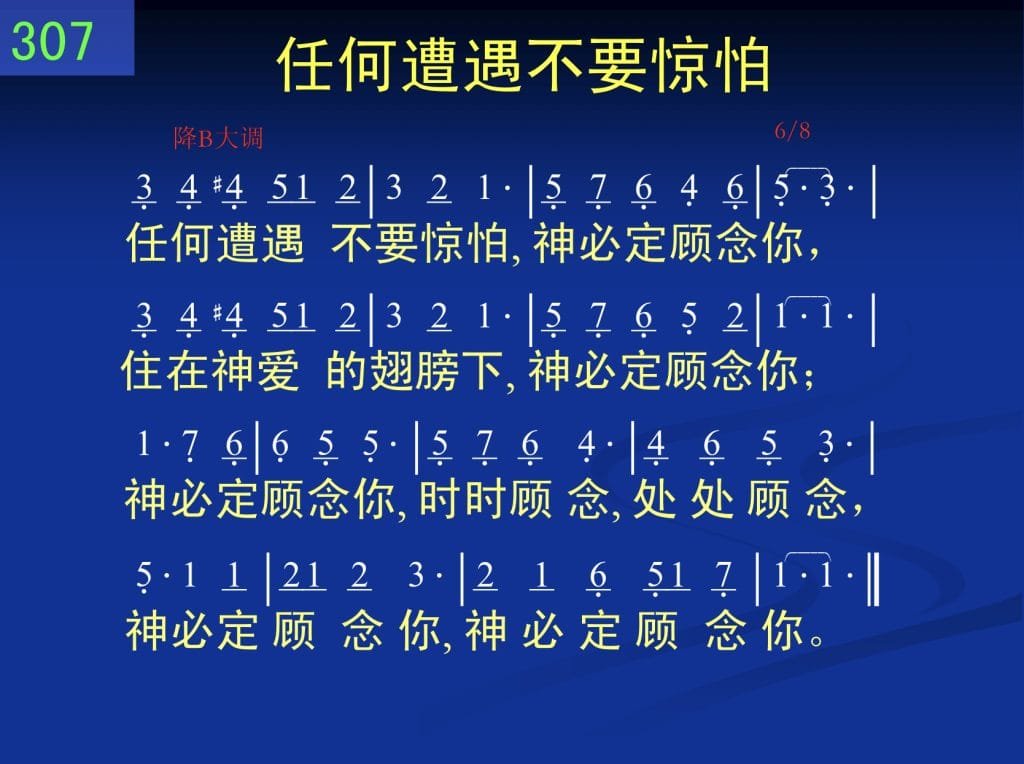 307

任何遭遇不要惊怕

降B大调　　6/8

3 4 #4 51 2 | 3 2 1 · | 5 7 6 4 6 | 5 · 3 · |
任何遭遇 不要惊怕, 神必定顾念你,

3 4 #4 51 2 | 3 2 1 · | 5 7 6 5 2 | 1 · 1 · |
住在神爱 的翅膀下, 神必定顾念你;

1 · 7 6 | 6 5 5 · | 5 7 6 4 · | 4 6 5 3 · |
神必定顾念你, 时时顾 念, 处 处 顾 念,

5 · 1 1 | 21 2 3 · | 2 1 6 51 7 | 1 · 1 · ‖
神必定 顾 念 你, 神 必 定 顾 念 你。